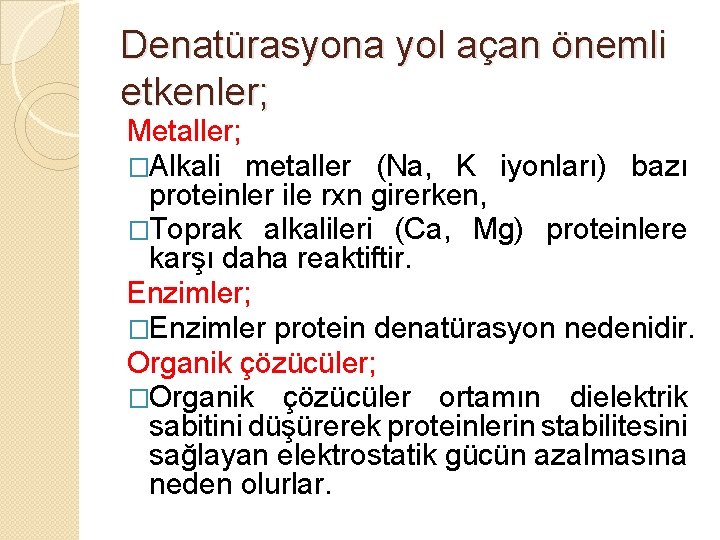 Denatürasyona yol açan önemli etkenler;

Metaller;

□Alkali metaller (Na, K iyonları) bazı proteinler ile rxn girerken,

□Toprak alkalileri (Ca, Mg) proteinlere karşı daha reaktiftir.

Enzimler;

□Enzimler protein denatürasyon nedenidir.

Organik çözücüler;

□Organik çözücüler ortamın dielektrik sabitini düşürerek proteinlerin stabilitesini sağlayan elektrostatik gücün azalmasına neden olurlar.